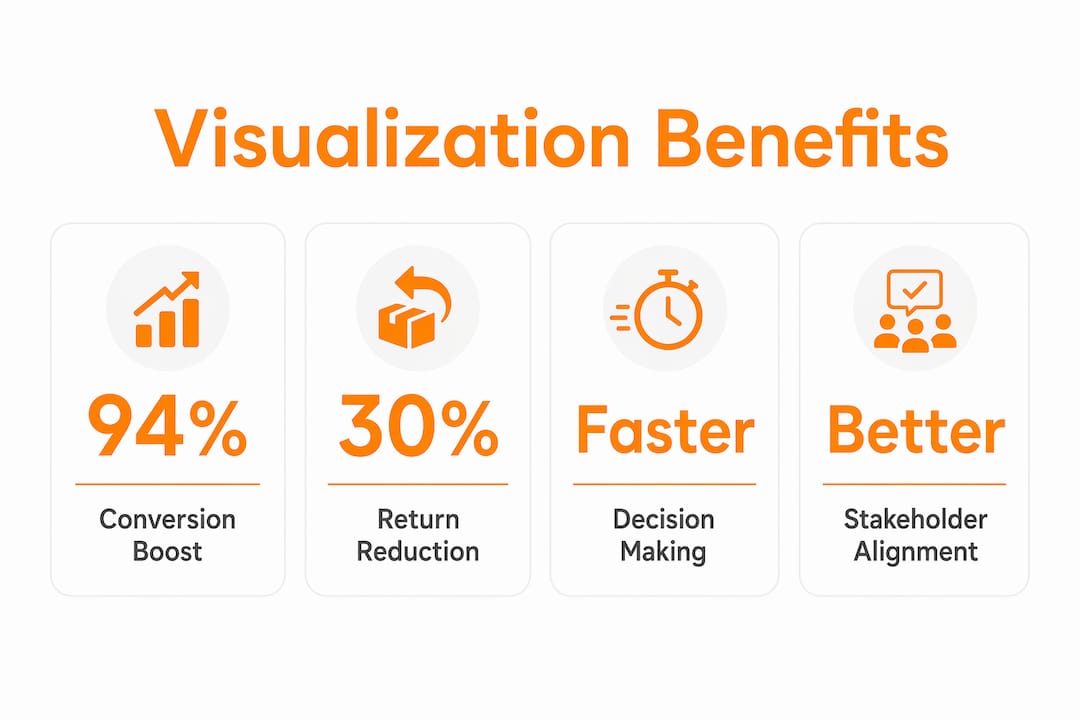 Visualization Benefits

94%

Conversion Boost

30%

Return Reduction

Faster

Decision Making

Better

Stakeholder Alignment